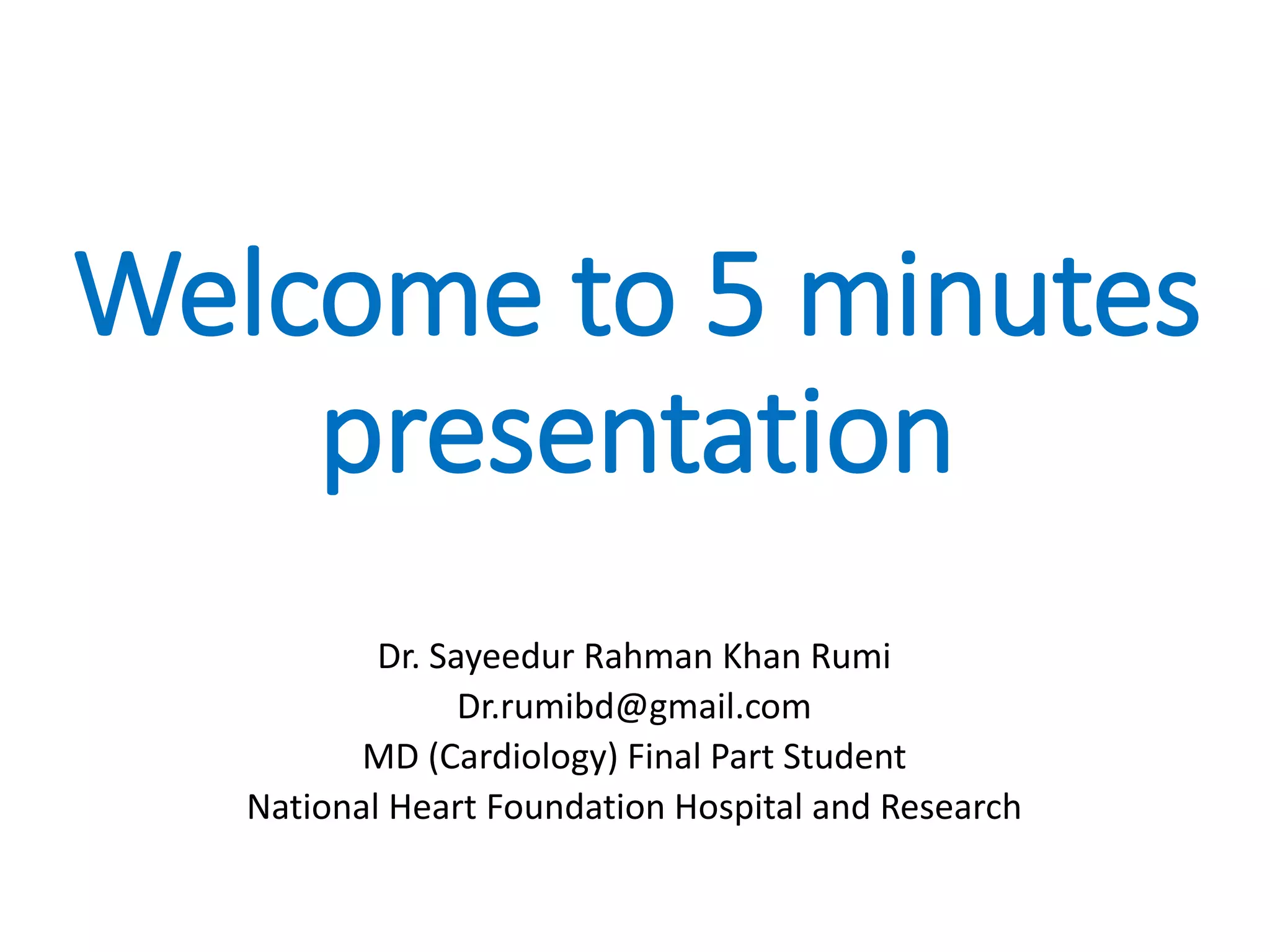 Welcome to 5 minutes presentation

Dr. Sayeedur Rahman Khan Rumi
Dr.rumibd@gmail.com
MD (Cardiology) Final Part Student
National Heart Foundation Hospital and Research